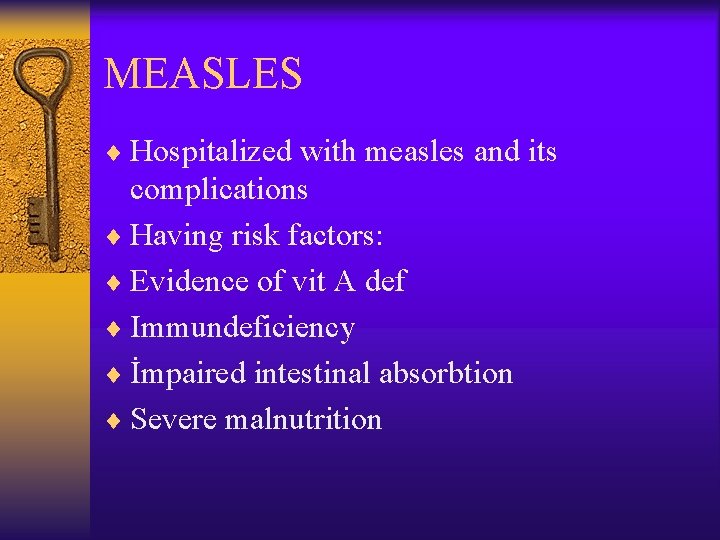 MEASLES

♦ Hospitalized with measles and its complications
♦ Having risk factors:
♦ Evidence of vit A def
♦ Immundeficiency
♦ İmpaired intestinal absorbtion
♦ Severe malnutrition